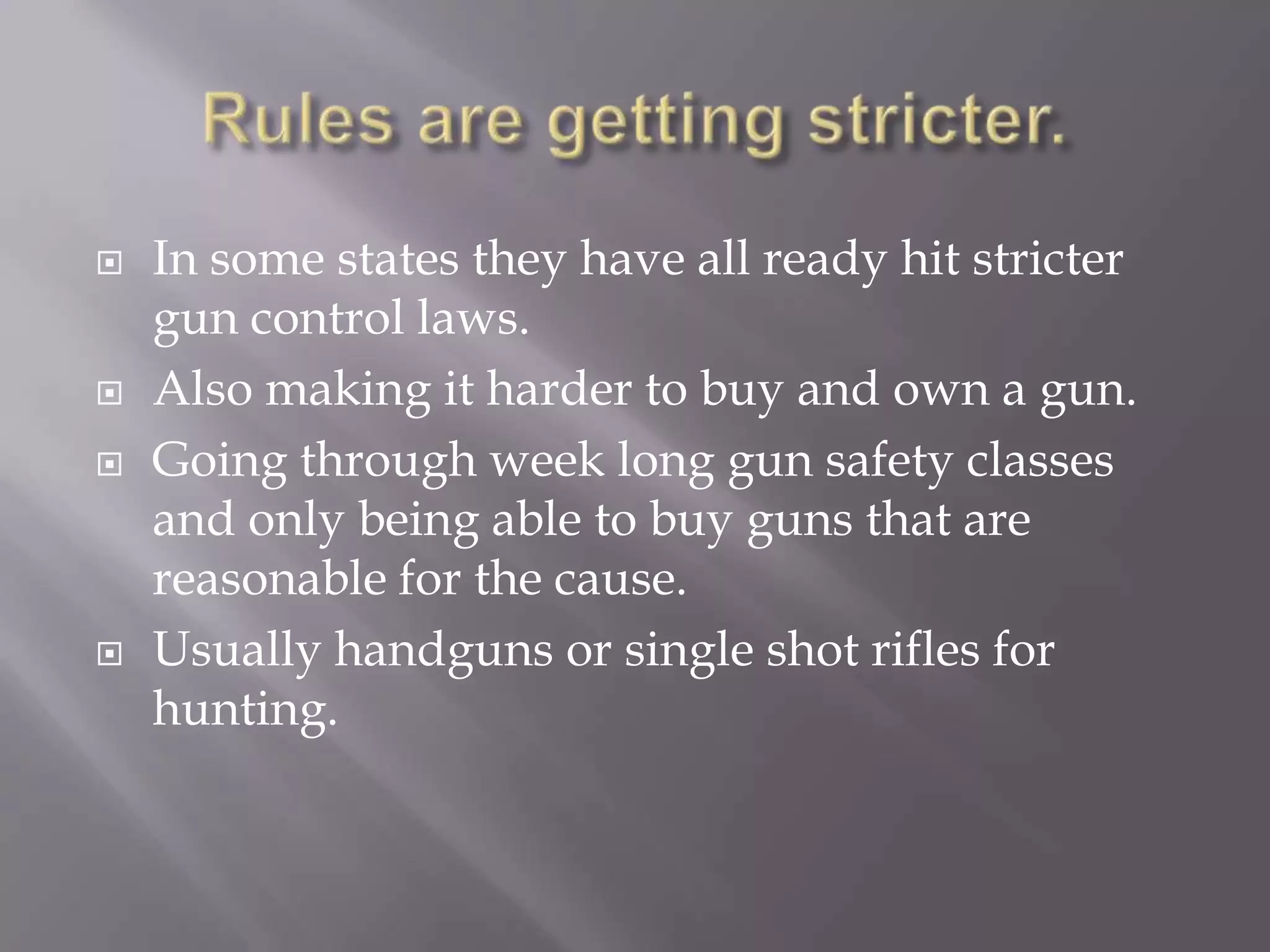 Rules are getting stricter.

- In some states they have all ready hit stricter gun control laws.
- Also making it harder to buy and own a gun.
- Going through week long gun safety classes and only being able to buy guns that are reasonable for the cause.
- Usually handguns or single shot rifles for hunting.